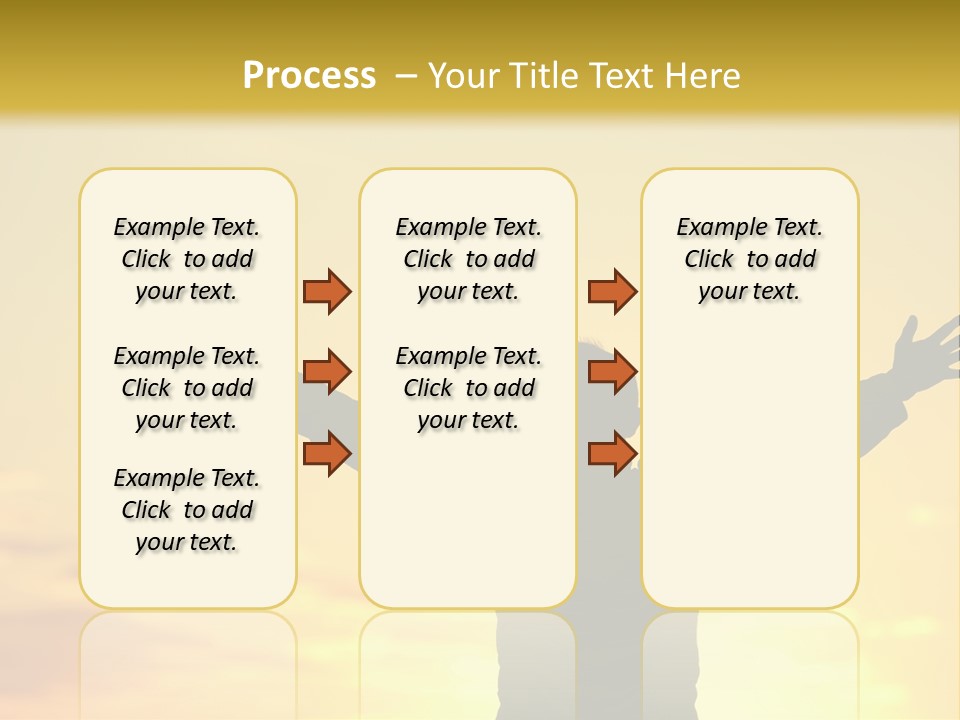 Process – Your Title Text Here

Example Text. Click to add your text.

Example Text. Click to add your text.

Example Text. Click to add your text.

Example Text. Click to add your text.

Example Text. Click to add your text.

Example Text. Click to add your text.